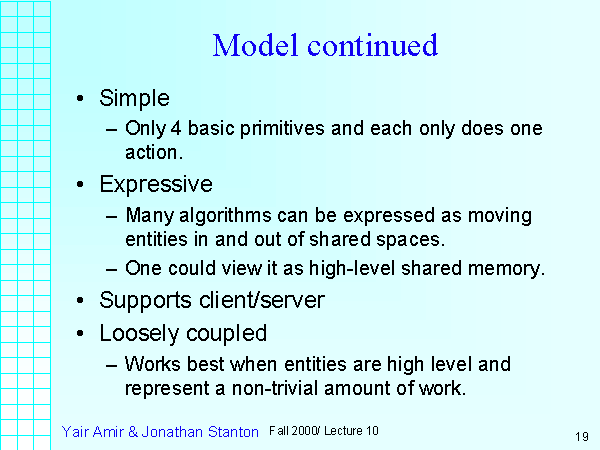 Model continued

• Simple
– Only 4 basic primitives and each only does one action.
• Expressive
– Many algorithms can be expressed as moving entities in and out of shared spaces.
– One could view it as high-level shared memory.
• Supports client/server
• Loosely coupled
– Works best when entities are high level and represent a non-trivial amount of work.

Yair Amir & Jonathan Stanton Fall 2000/ Lecture 10

19